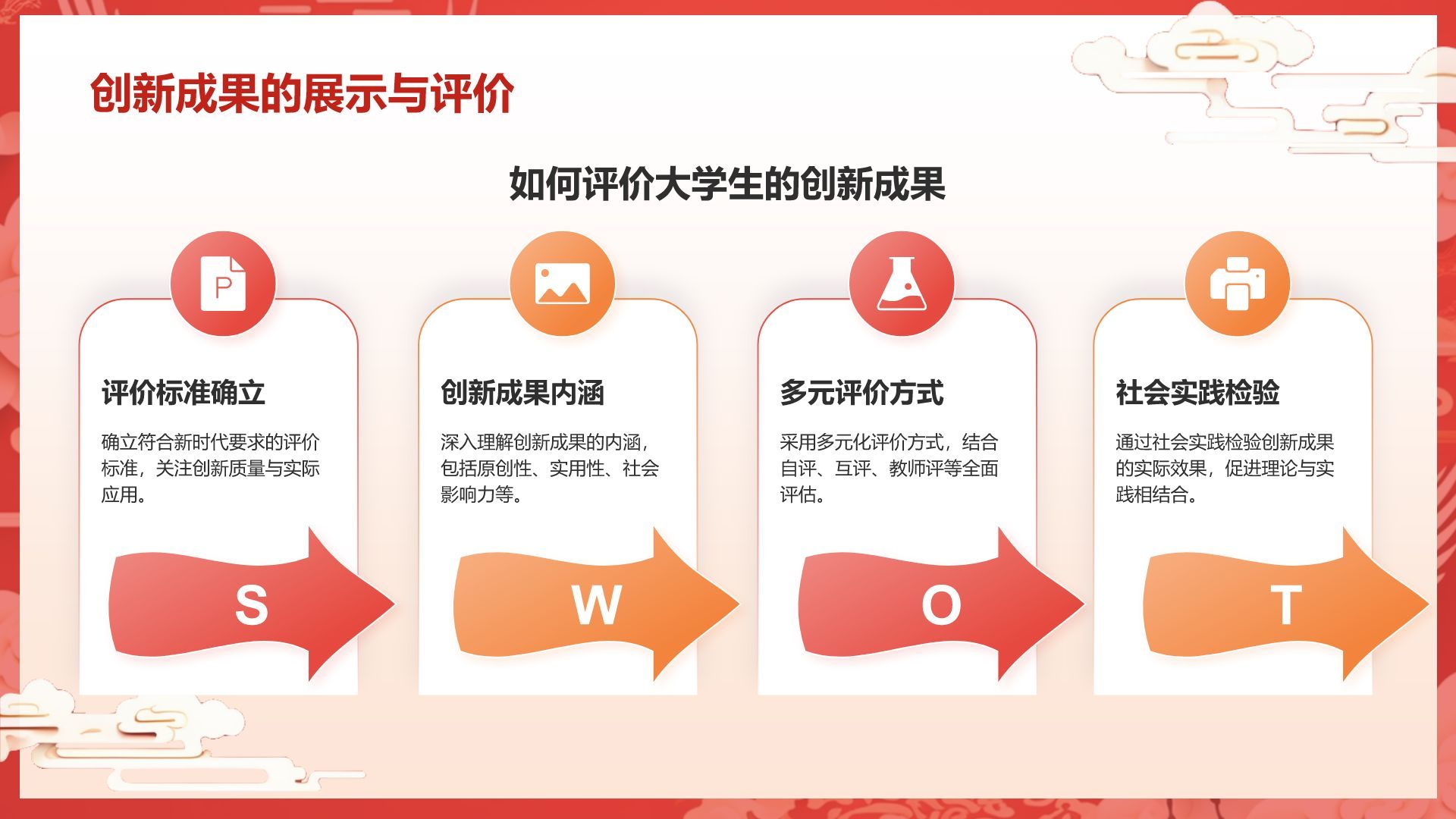 创新成果的展示与评价

如何评价大学生的创新成果

P

评价标准确立

确立符合新时代要求的评价标准，关注创新质量与实际应用。

S

创新成果内涵

深入理解创新成果的内涵，包括原创性、实用性、社会影响力等。

W

多元评价方式

采用多元化评价方式，结合自评、互评、教师评等全面评估。

O

社会实践检验

通过社会实践检验创新成果的实际效果，促进理论与实践相结合。

T